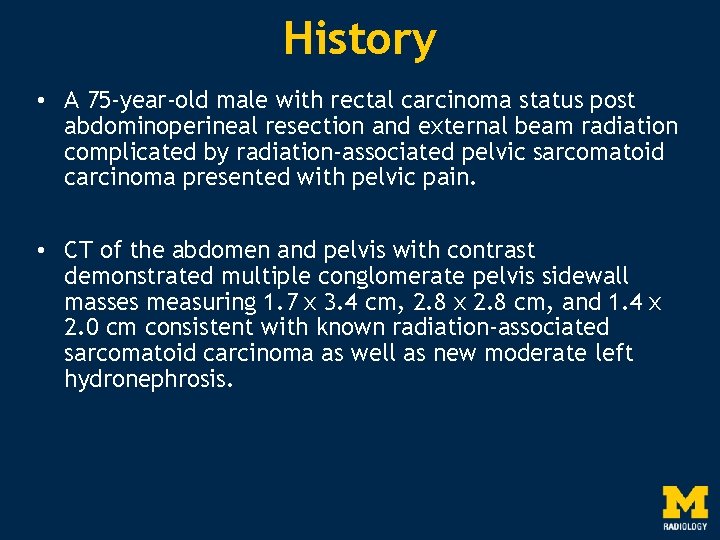 History

• A 75-year-old male with rectal carcinoma status post abdominoperineal resection and external beam radiation complicated by radiation-associated pelvic sarcomatoid carcinoma presented with pelvic pain.

• CT of the abdomen and pelvis with contrast demonstrated multiple conglomerate pelvis sidewall masses measuring 1.7 x 3.4 cm, 2.8 x 2.8 cm, and 1.4 x 2.0 cm consistent with known radiation-associated sarcomatoid carcinoma as well as new moderate left hydronephrosis.

M
RADIOLOGY